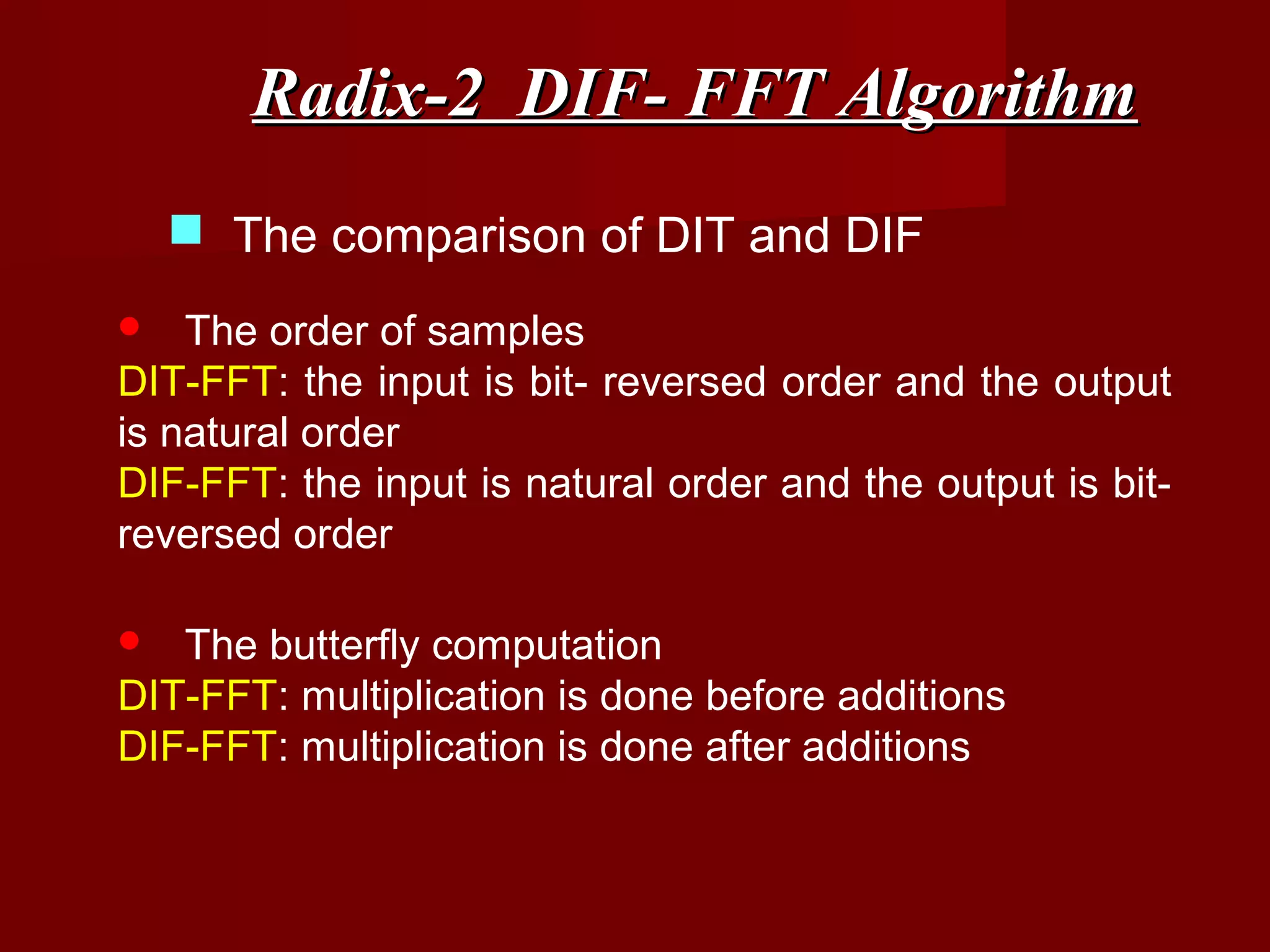 Radix-2 DIF- FFT Algorithm

The comparison of DIT and DIF

The order of samples
DIT-FFT: the input is bit- reversed order and the output is natural order
DIF-FFT: the input is natural order and the output is bit-reversed order

The butterfly computation
DIT-FFT: multiplication is done before additions
DIF-FFT: multiplication is done after additions